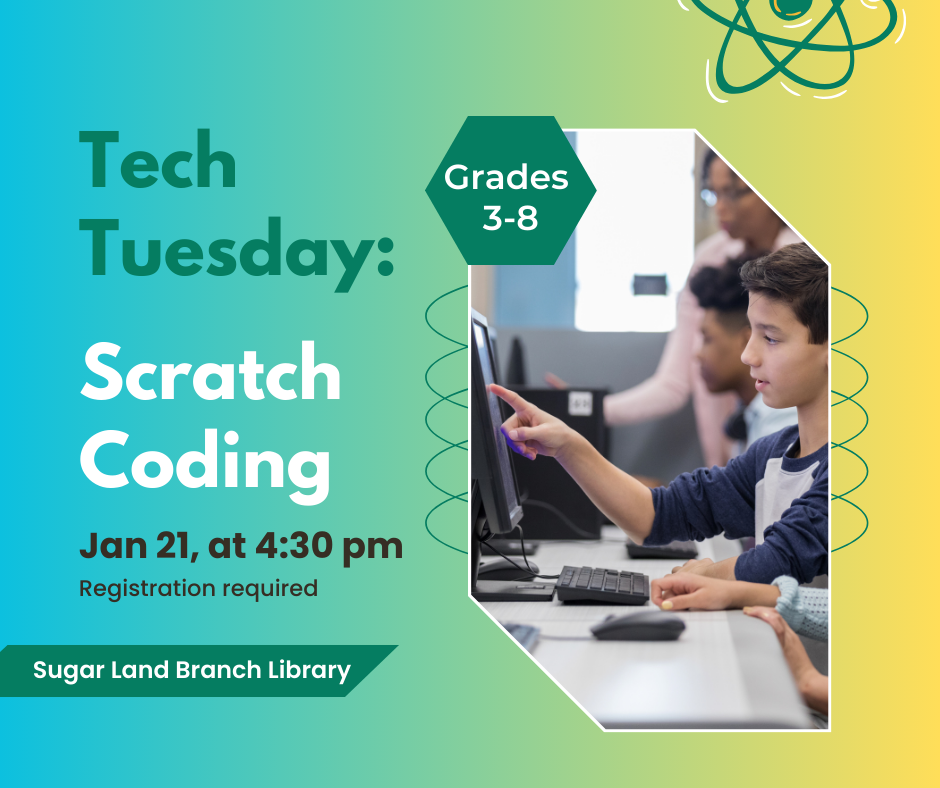 Tech Tuesday:

Scratch Coding

Jan 21, at 4:30 pm

Registration required

Sugar Land Branch Library

Grades 3-8